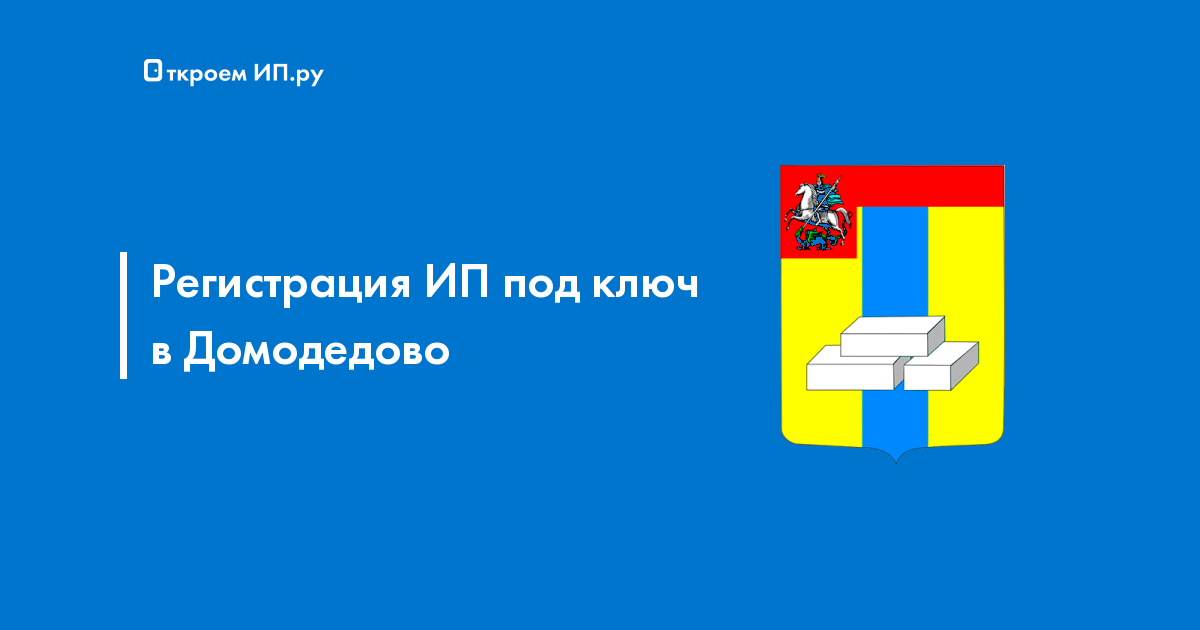 Откроем ИП.ру

Регистрация ИП под ключ в Домодедово